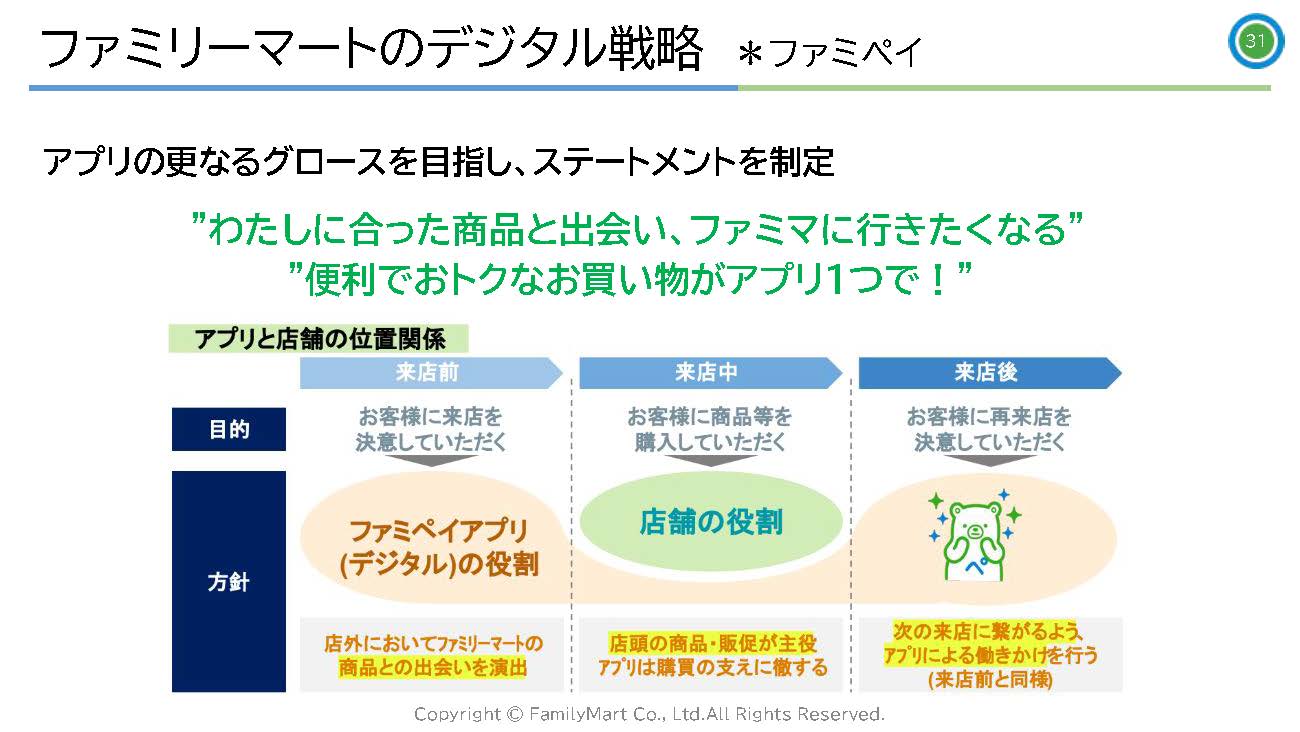 ファミリーマートのデジタル戦略　＊ファミペイ

31

アプリの更なるグロースを目指し、ステートメントを制定

”わたしに合った商品と出会い、ファミマに行きたくなる”
”便利でおトクなお買い物がアプリ1つで！”

アプリと店舗の位置関係

|  | 来店前 | 来店中 | 来店後 |
|---|---|---|---|
| 目的 | お客様に来店を決意していただく | お客様に商品等を購入していただく | お客様に再来店を決意していただく |
| 方針 | ファミペイアプリ(デジタル)の役割 | 店舗の役割 | ペ |
|  | 店外においてファミリーマートの商品との出会いを演出 | 店頭の商品・販促が主役 アプリは購買の支えに徹する | 次の来店に繋がるよう、アプリによる働きかけを行う (来店前と同様) |

Copyright © FamilyMart Co., Ltd.All Rights Reserved.